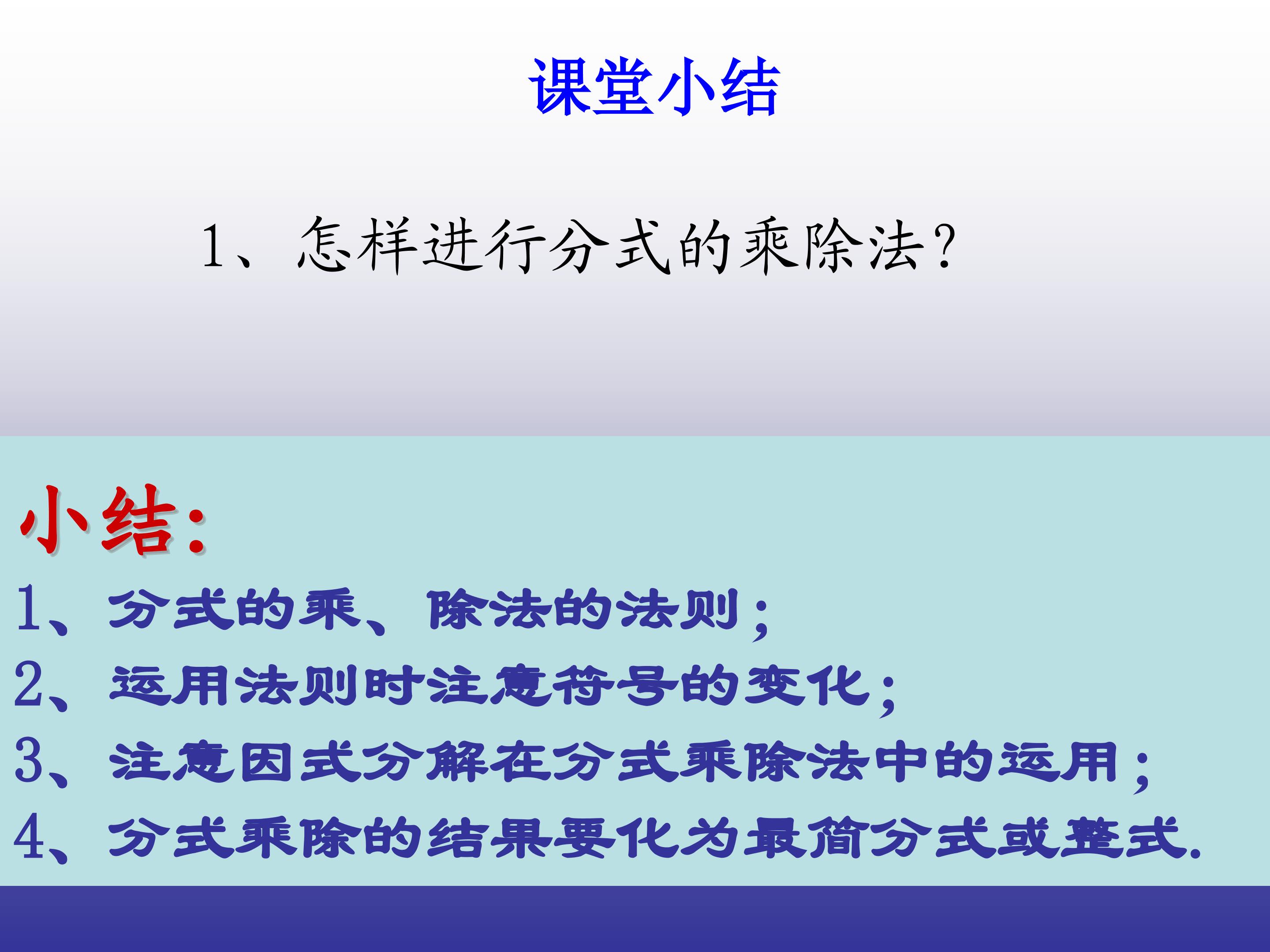 课堂小结

1、怎样进行分式的乘除法?

小结:

1、分式的乘、除法的法则;

2、运用法则时注意符号的变化;

3、注意因式分解在分式乘除法中的运用;

4、分式乘除的结果要化为最简分式或整式.